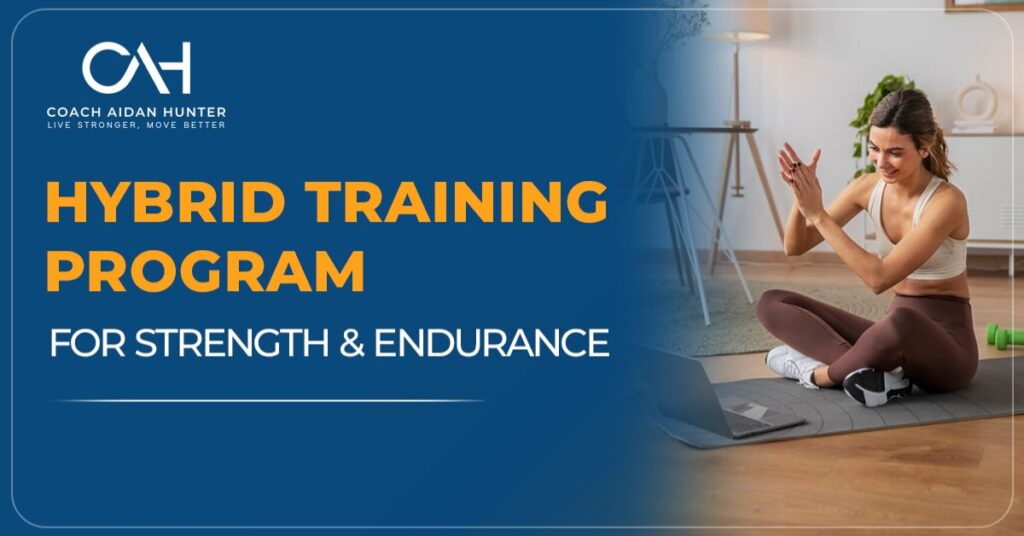 CAH
COACH AIDAN HUNTER
LIVE STRONGER, MOVE BETTER

HYBRID TRAINING PROGRAM

FOR STRENGTH & ENDURANCE